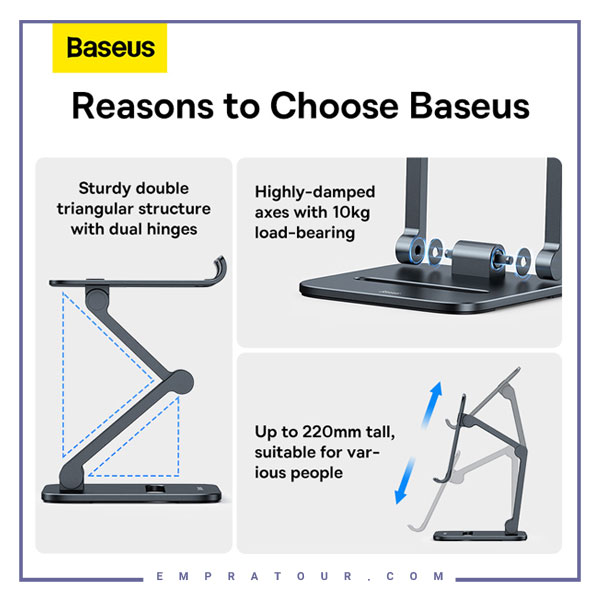 Baseus

Reasons to Choose Baseus

Sturdy double triangular structure with dual hinges

Highly-damped axes with 10kg load-bearing

Up to 220mm tall, suitable for various people

EMPRATOUR.COM